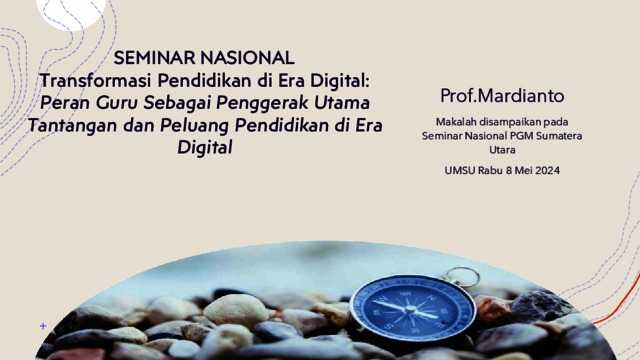 SEMINAR NASIONAL
Transformasi Pendidikan di Era Digital:
Peran Guru Sebagai Penggerak Utama
Tantangan dan Peluang Pendidikan di Era Digital

Prof.Mardianto

Makalah disampaikan pada Seminar Nasional PGM Sumatera Utara

UMSU Rabu 8 Mei 2024